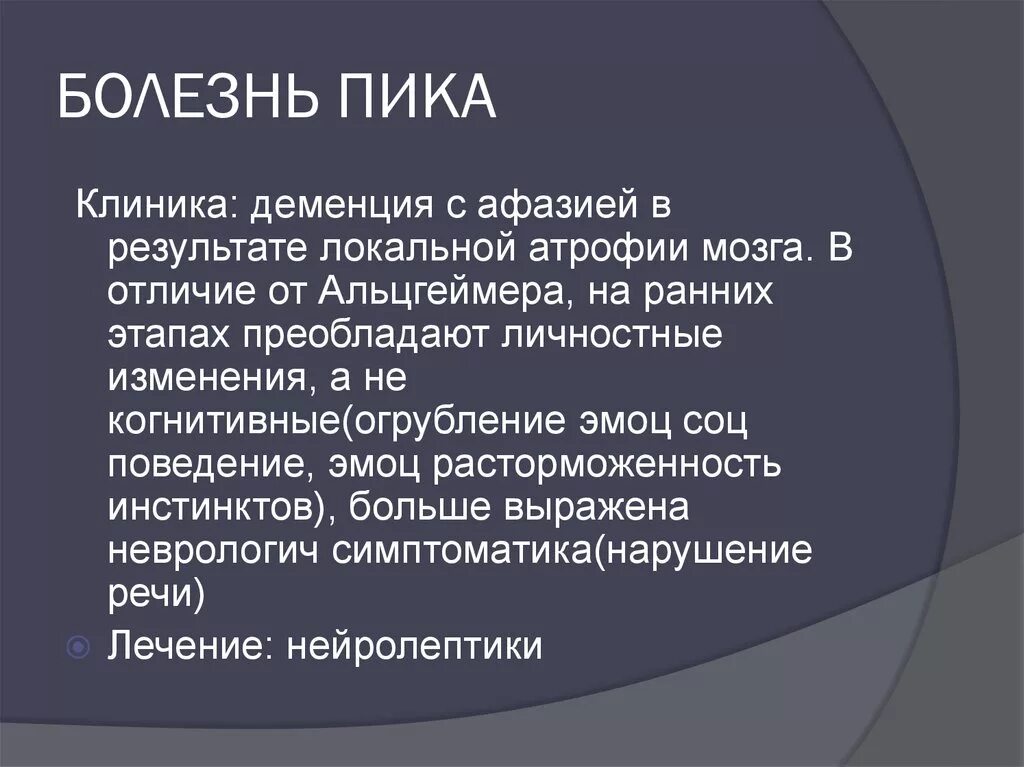 БОЛЕЗНЬ ПИКА

Клиника: деменция с афазией в результате локальной атрофии мозга. В отличие от Альцгеймера, на ранних этапах преобладают личностные изменения, а не когнитивные(огрубление эмоц соц поведение, эмоц расторможенность инстинктов), больше выражена неврологич симптоматика(нарушение речи)

Лечение: нейролептики